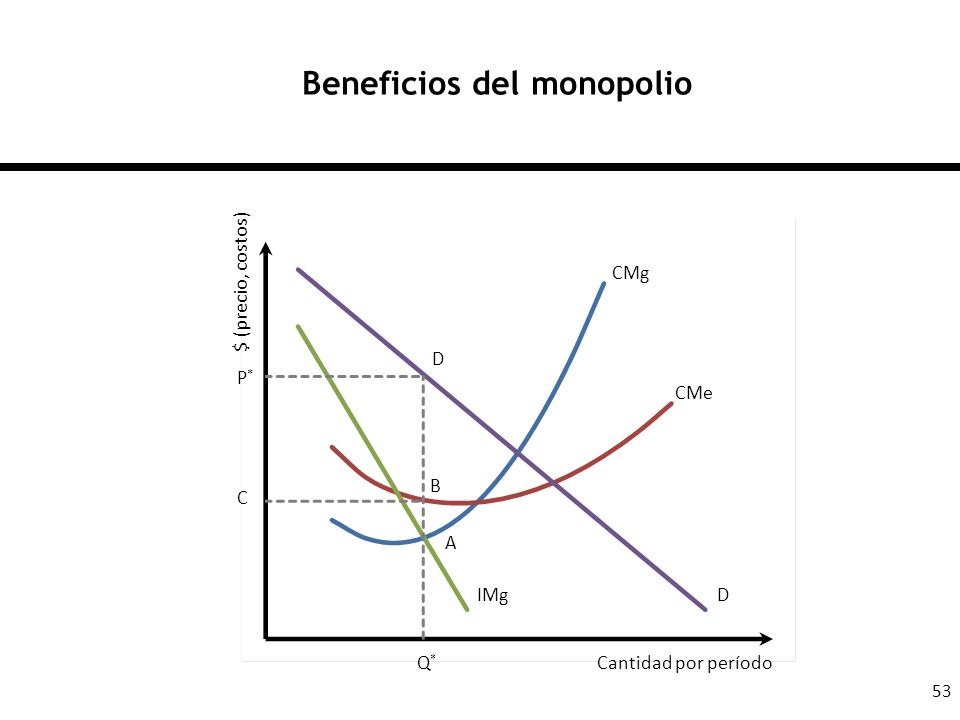 Beneficios del monopolio

$ (precio, costos)

CMg

D

$P^*$

CMe

B

C

A

IMg

D

$Q^*$

Cantidad por período

53